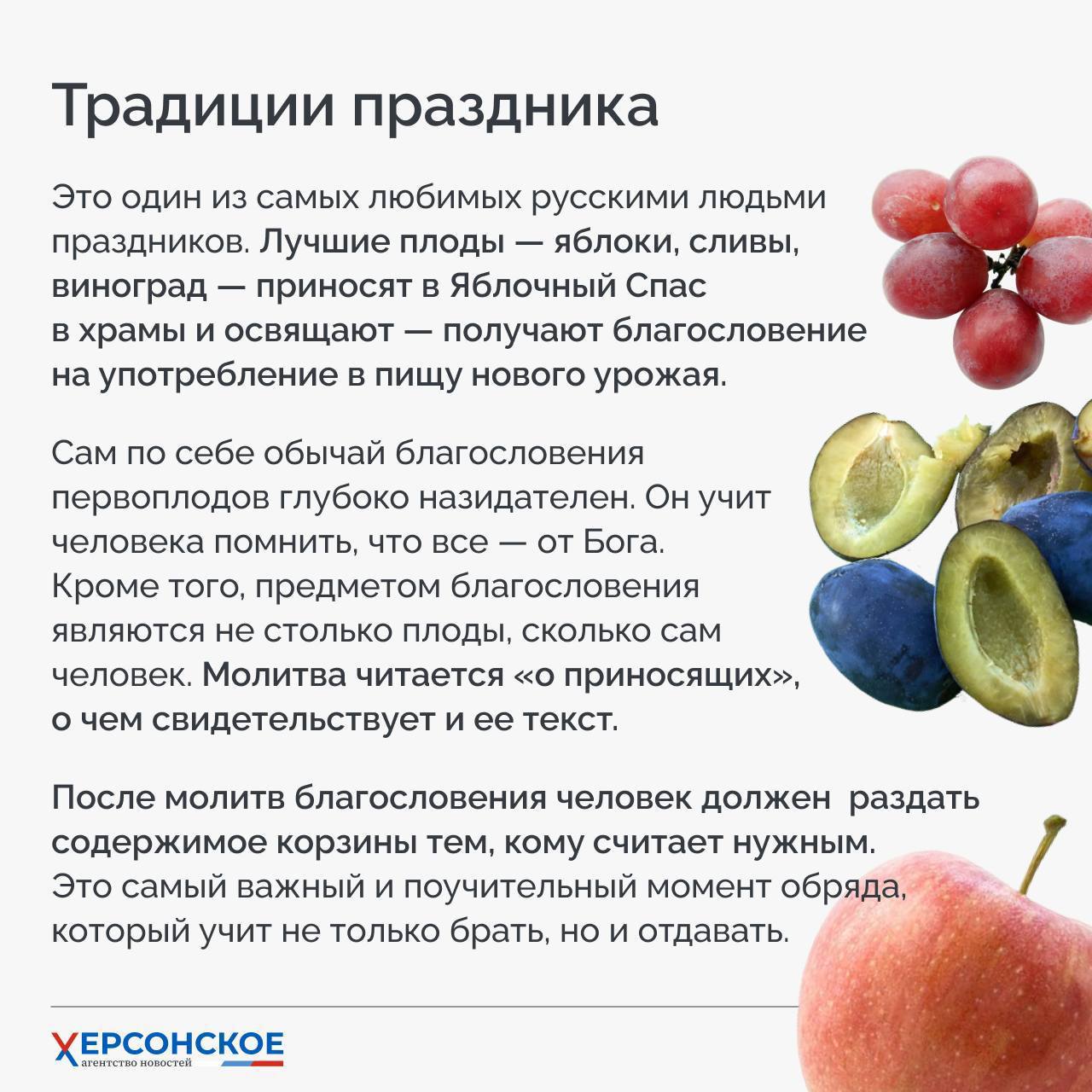 Традиции праздника

Это один из самых любимых русскими людьми праздников. Лучшие плоды — яблоки, сливы, виноград — приносят в Яблочный Спас в храмы и освящают — получают благословение на употребление в пищу нового урожая.

Сам по себе обычай благословения первоплодов глубоко назидателен. Он учит человека помнить, что все — от Бога. Кроме того, предметом благословения являются не столько плоды, сколько сам человек. Молитва читается «о приносящих», о чем свидетельствует и ее текст.

После молитв благословения человек должен раздать содержимое корзины тем, кому считает нужным. Это самый важный и поучительный момент обряда, который учит не только брать, но и отдавать.

ХЕРСОНСКОЕ
агентство новостей